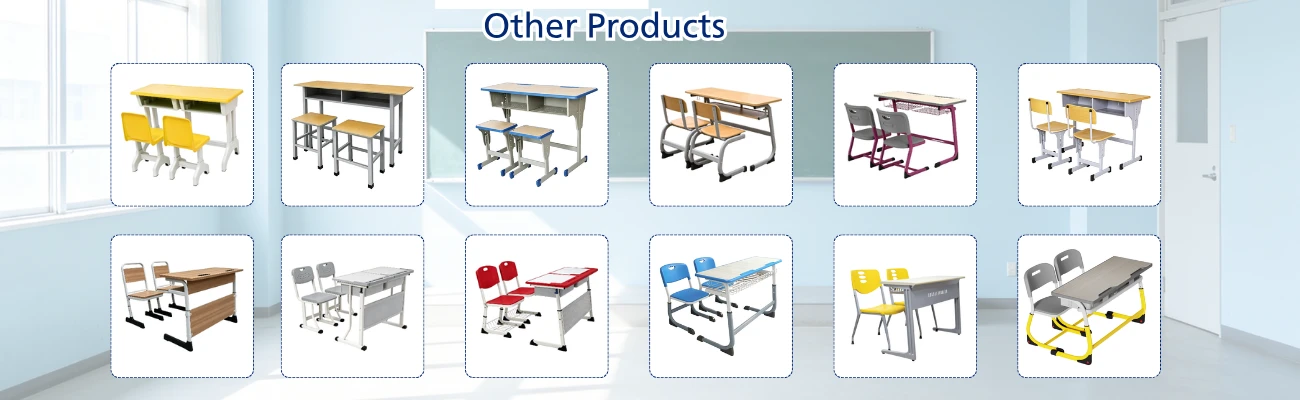 Other Products